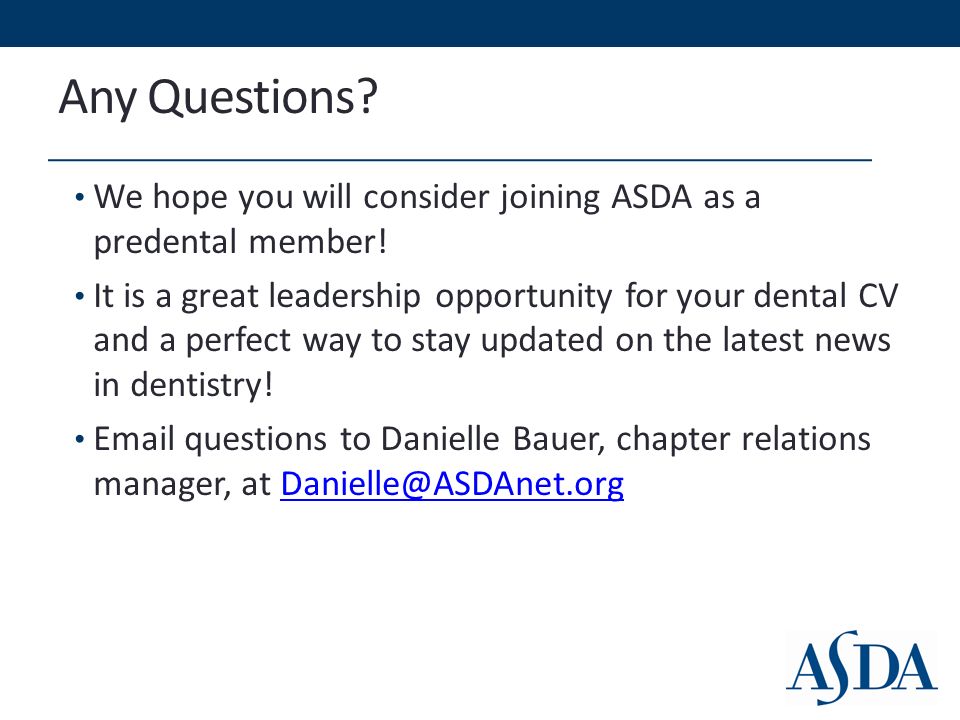 Any Questions?

• We hope you will consider joining ASDA as a predental member!

• It is a great leadership opportunity for your dental CV and a perfect way to stay updated on the latest news in dentistry!

• Email questions to Danielle Bauer, chapter relations manager, at Danielle@ASDAnet.org

ASDA